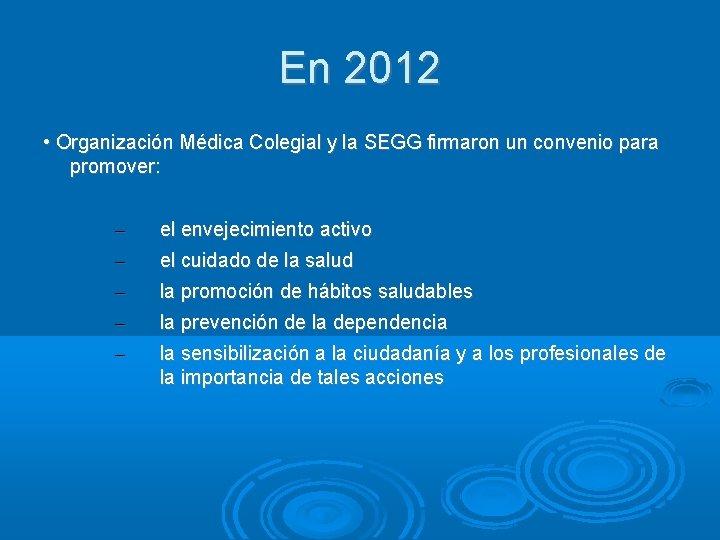 En 2012

• Organización Médica Colegial y la SEGG firmaron un convenio para promover:

– el envejecimiento activo
– el cuidado de la salud
– la promoción de hábitos saludables
– la prevención de la dependencia
– la sensibilización a la ciudadanía y a los profesionales de la importancia de tales acciones